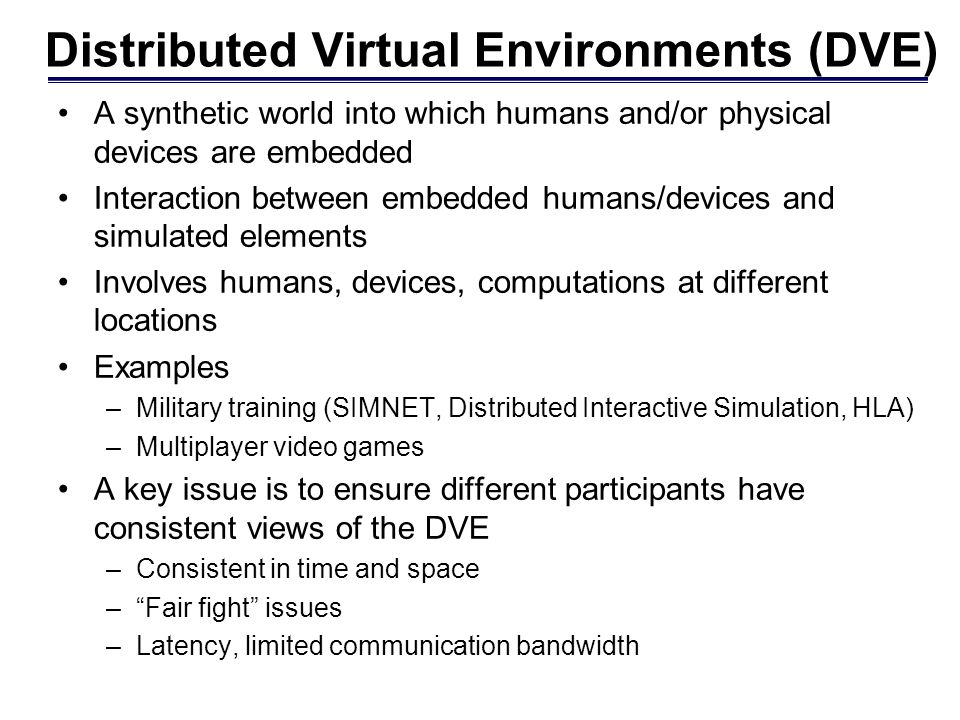 Distributed Virtual Environments (DVE)

• A synthetic world into which humans and/or physical devices are embedded

• Interaction between embedded humans/devices and simulated elements

• Involves humans, devices, computations at different locations

• Examples

– Military training (SIMNET, Distributed Interactive Simulation, HLA)

– Multiplayer video games

• A key issue is to ensure different participants have consistent views of the DVE

– Consistent in time and space

– “Fair fight” issues

– Latency, limited communication bandwidth